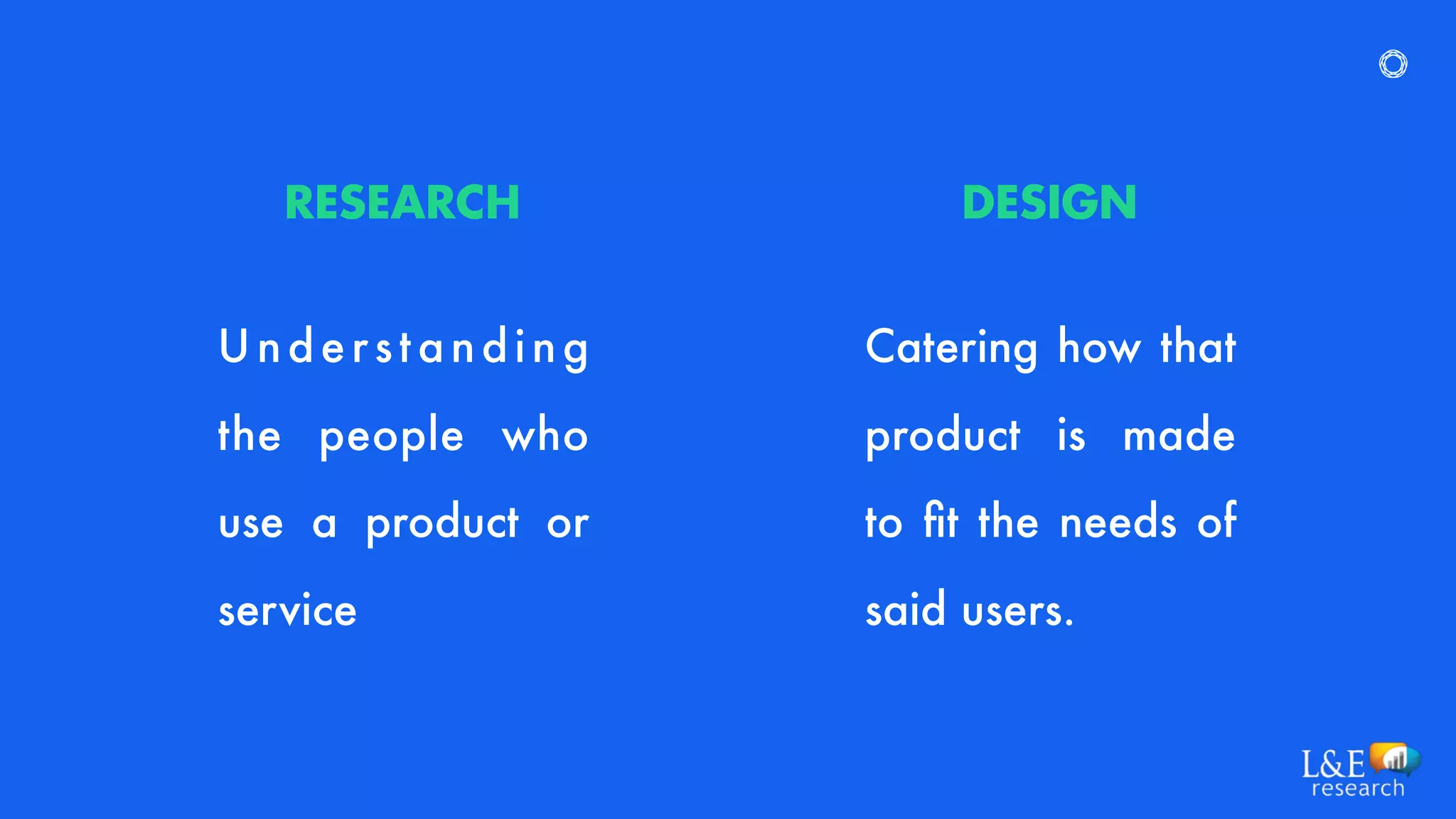 RESEARCH

Understanding the people who use a product or service

DESIGN

Catering how that product is made to fit the needs of said users.

L&E research